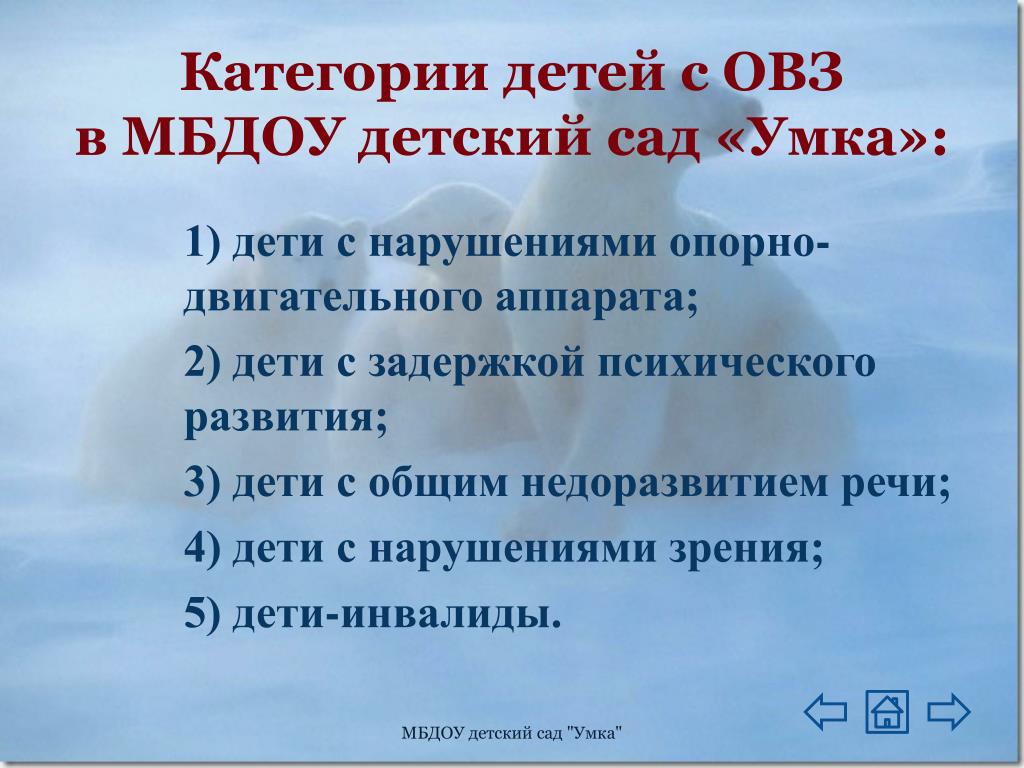 Категории детей с ОВЗ в МБДОУ детский сад «Умка»:

1) дети с нарушениями опорно-двигательного аппарата;

2) дети с задержкой психического развития;

3) дети с общим недоразвитием речи;

4) дети с нарушениями зрения;

5) дети-инвалиды.

МБДОУ детский сад "Умка"